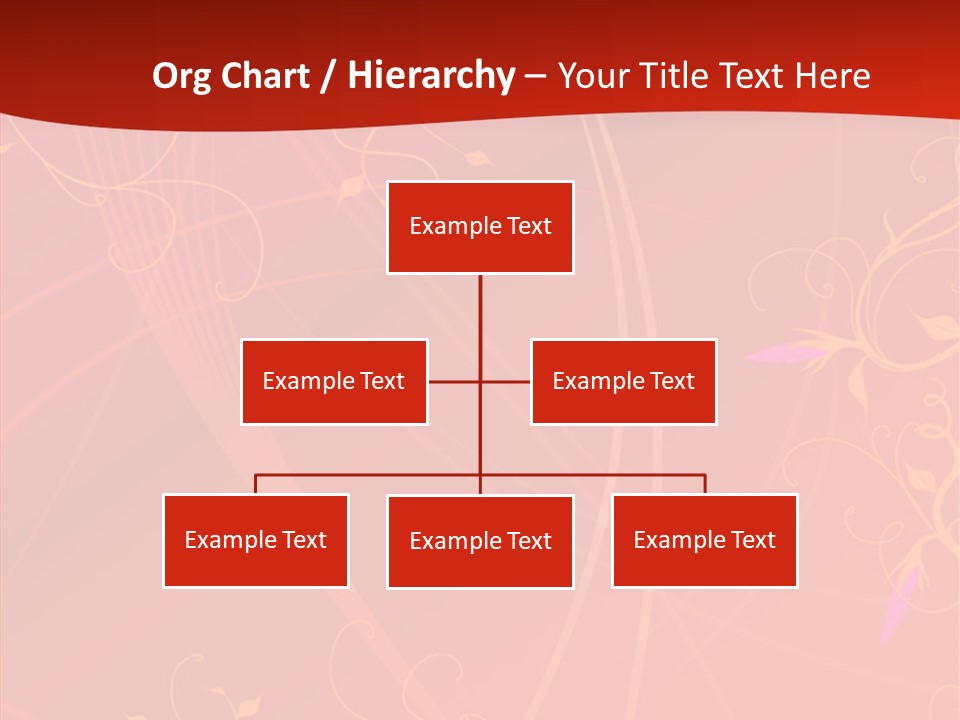 Org Chart / Hierarchy – Your Title Text Here

Example Text

Example Text

Example Text

Example Text

Example Text

Example Text